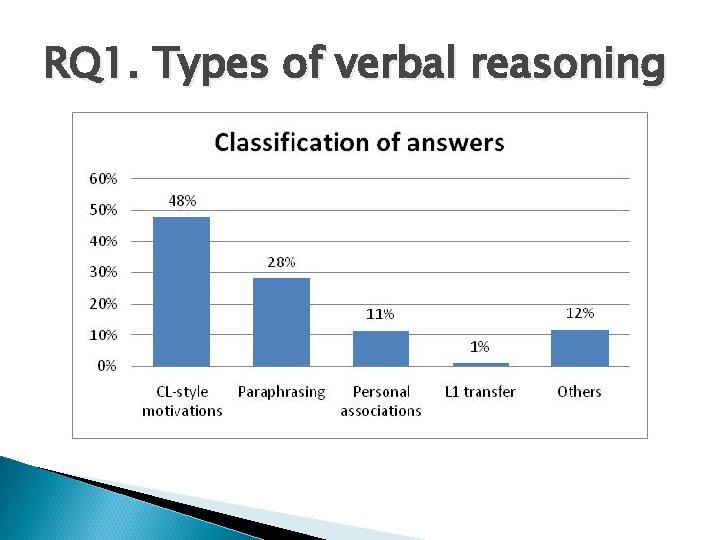 RQ1. Types of verbal reasoning

Classification of answers

60%
50%
40%
30%
20%
10%
0%

48%
28%
11%
1%
12%

CL-style motivations
Paraphrasing
Personal associations
L1 transfer
Others